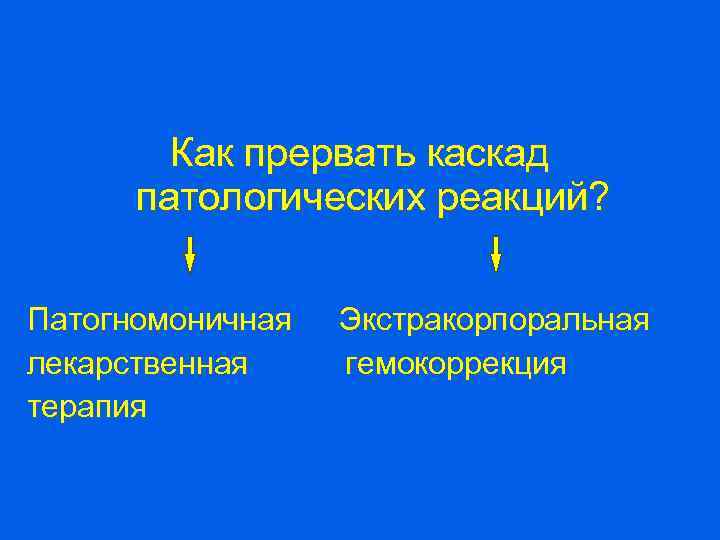 Как прервать каскад патологических реакций?

Патогномоничная лекарственная терапия

Экстракорпоральная гемокоррекция